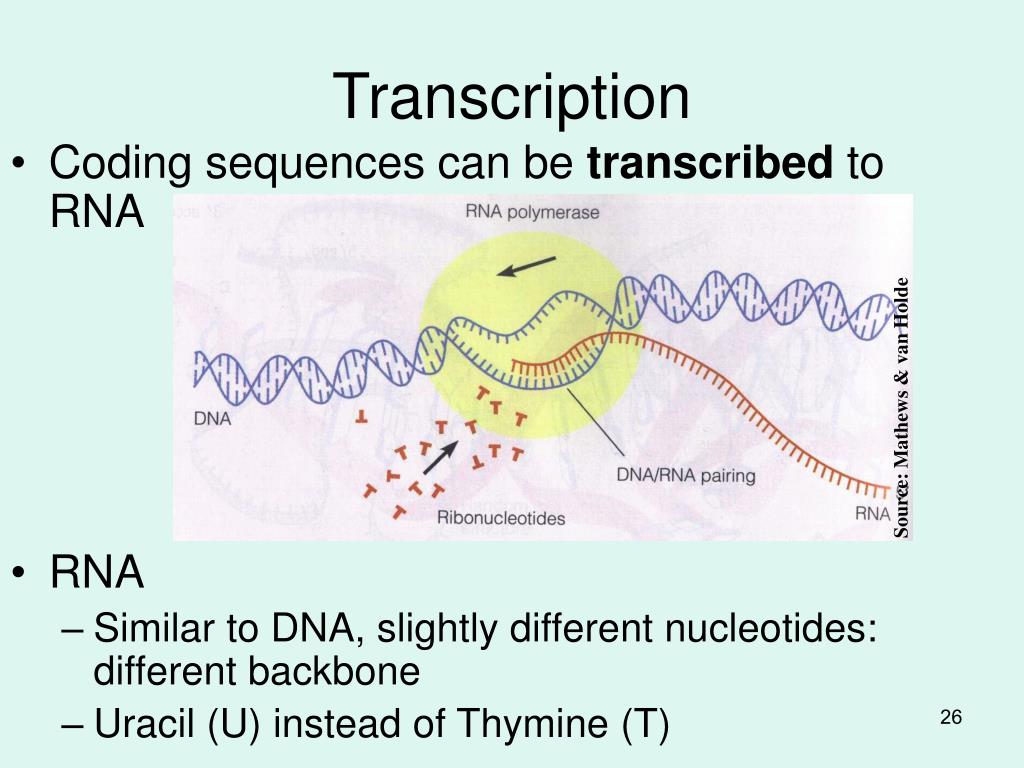 Transcription

• Coding sequences can be **transcribed** to RNA

RNA polymerase

DNA

DNA/RNA pairing

Ribonucleotides

RNA

Source: Mathews & van Holde

• RNA
– Similar to DNA, slightly different nucleotides: different backbone
– Uracil (U) instead of Thymine (T)

26